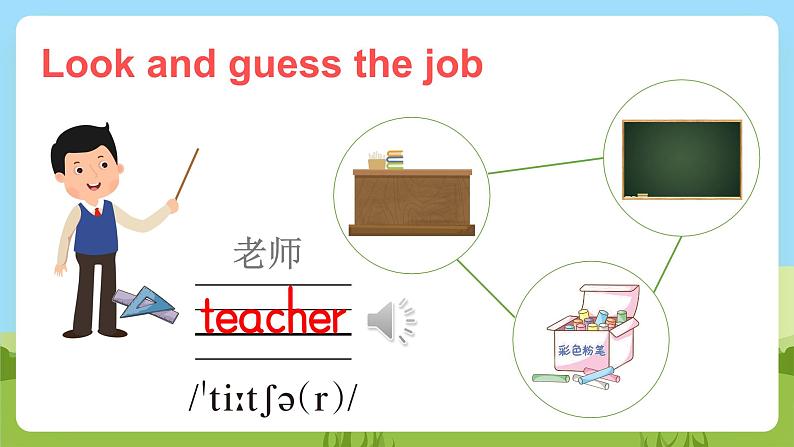 Look and guess the job

老师

teacher

/ˈtiːtʃə(r)/

彩色粉笔